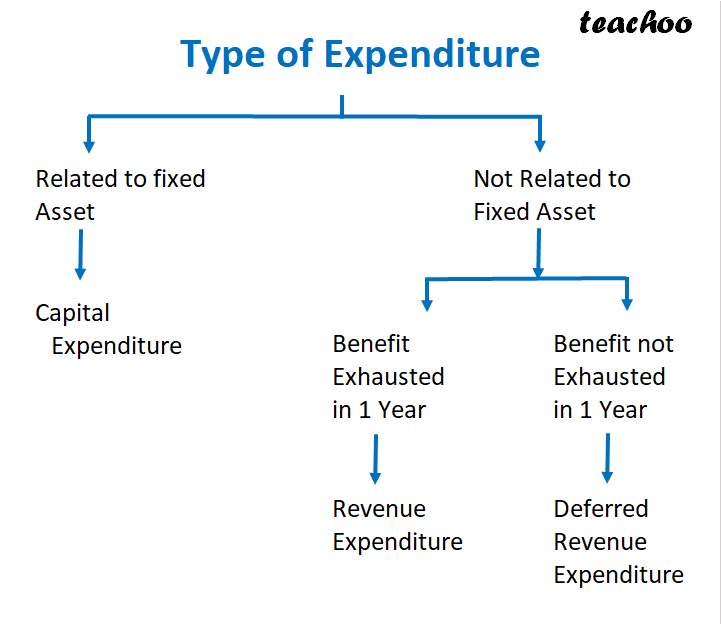 teachoo

Type of Expenditure

Related to fixed Asset

Capital Expenditure

Not Related to Fixed Asset

Benefit Exhausted in 1 Year

Revenue Expenditure

Benefit not Exhausted in 1 Year

Deferred Revenue Expenditure